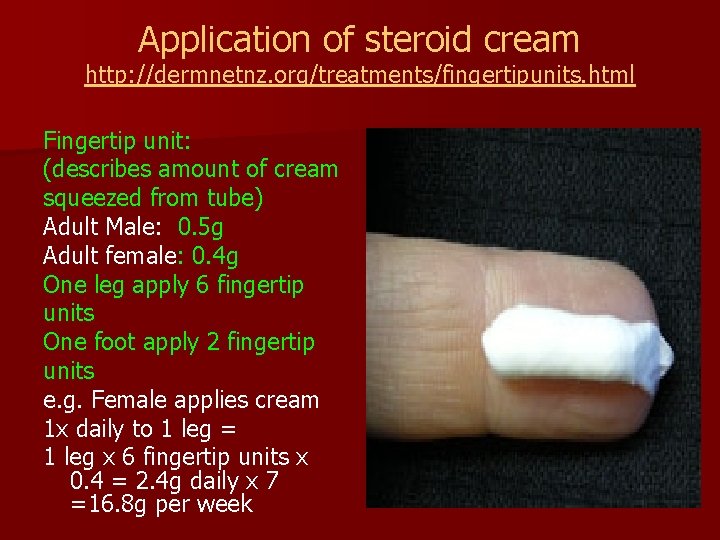 Application of steroid cream
http://dermnetnz.org/treatments/fingertipunits.html

Fingertip unit:
(describes amount of cream squeezed from tube)
Adult Male: 0.5g
Adult female: 0.4g
One leg apply 6 fingertip units
One foot apply 2 fingertip units
e.g. Female applies cream 1x daily to 1 leg =
1 leg x 6 fingertip units x 0.4 = 2.4g daily x 7 =16.8g per week